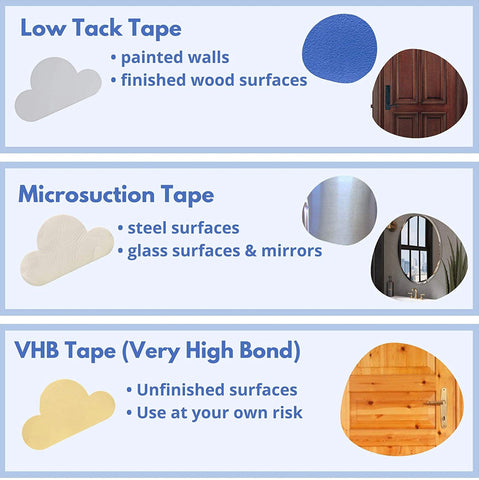 Low Tack Tape

• painted walls
• finished wood surfaces

Microsuction Tape

• steel surfaces
• glass surfaces & mirrors

VHB Tape (Very High Bond)

• Unfinished surfaces
• Use at your own risk